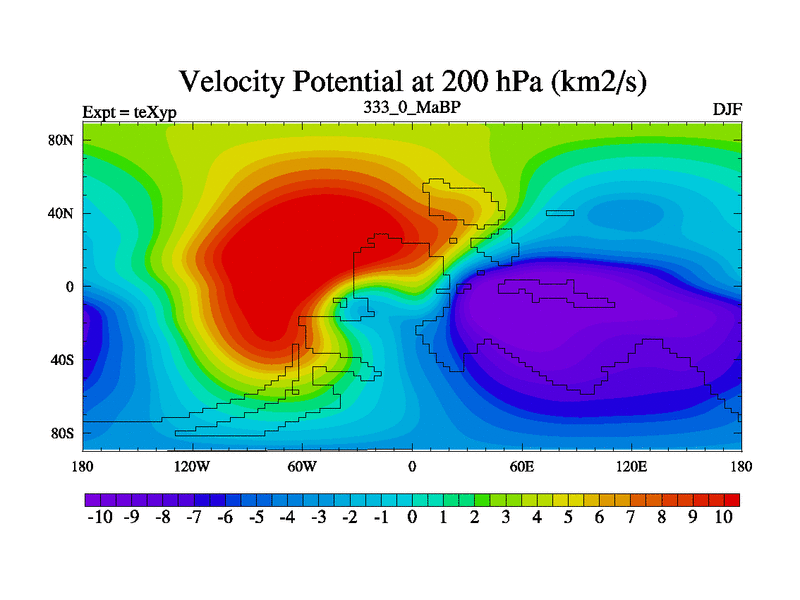 Velocity Potential at 200 hPa (km2/s)

Expt = teXyp

333_0_MaBP

DJF

80N
40N
0
40S
80S

180 120W 60W 0 60E 120E 180

-10 -9 -8 -7 -6 -5 -4 -3 -2 -1 0 1 2 3 4 5 6 7 8 9 10